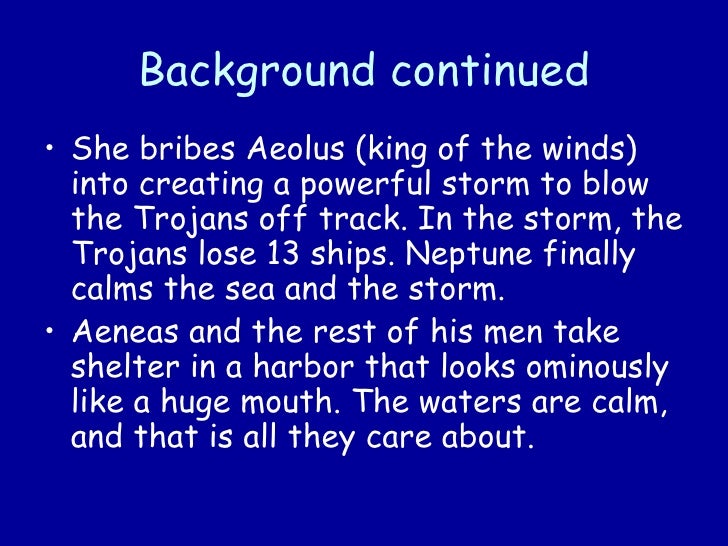 Background continued

• She bribes Aeolus (king of the winds) into creating a powerful storm to blow the Trojans off track. In the storm, the Trojans lose 13 ships. Neptune finally calms the sea and the storm.

• Aeneas and the rest of his men take shelter in a harbor that looks ominously like a huge mouth. The waters are calm, and that is all they care about.